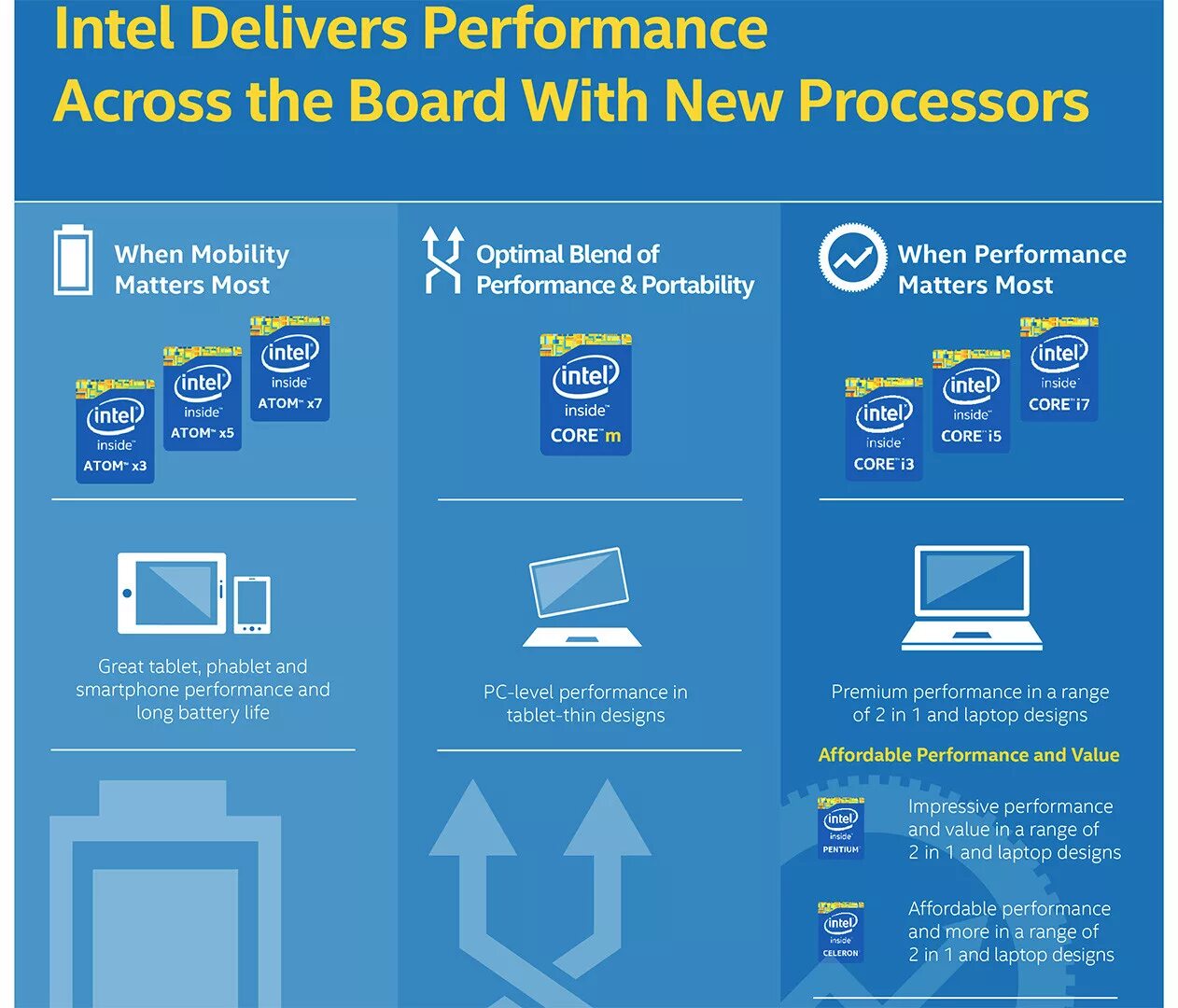 Intel Delivers Performance Across the Board With New Processors

When Mobility Matters Most

intel inside ATOM x3

intel inside ATOM x5

intel inside ATOM x7

Great tablet, phablet and smartphone performance and long battery life

Optimal Blend of Performance & Portability

intel inside CORE m

PC-level performance in tablet-thin designs

When Performance Matters Most

intel inside CORE i3

intel inside CORE i5

intel inside CORE i7

Premium performance in a range of 2 in 1 and laptop designs

Affordable Performance and Value

intel inside PENTIUM

Impressive performance and value in a range of 2 in 1 and laptop designs

intel inside CELERON

Affordable performance and more in a range of 2 in 1 and laptop designs